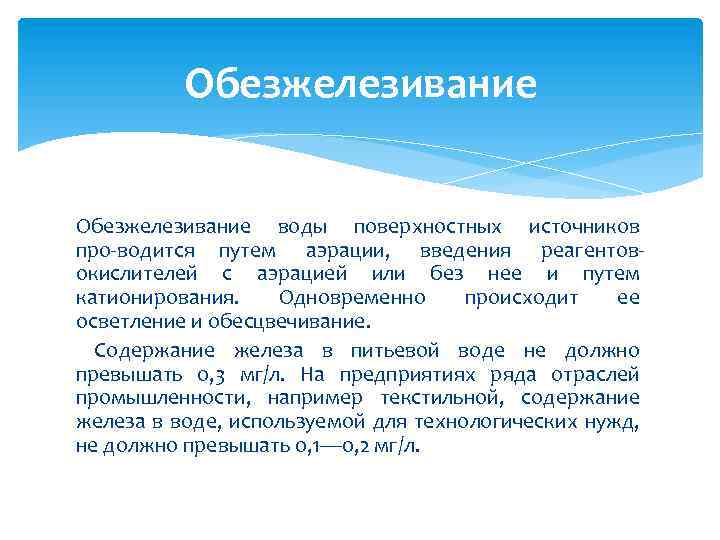 Обезжелезивание

Обезжелезивание воды поверхностных источников про-водится путем аэрации, введения реагентов-окислителей с аэрацией или без нее и путем катионирования. Одновременно происходит ее осветление и обесцвечивание.

Содержание железа в питьевой воде не должно превышать 0,3 мг/л. На предприятиях ряда отраслей промышленности, например текстильной, содержание железа в воде, используемой для технологических нужд, не должно превышать 0,1—0,2 мг/л.